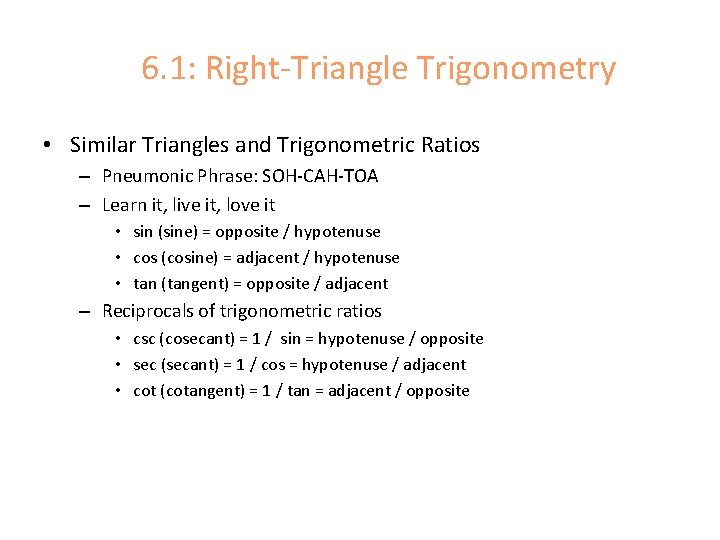 6.1: Right-Triangle Trigonometry

• Similar Triangles and Trigonometric Ratios
– Pneumonic Phrase: SOH-CAH-TOA
– Learn it, live it, love it
• sin (sine) = opposite / hypotenuse
• cos (cosine) = adjacent / hypotenuse
• tan (tangent) = opposite / adjacent
– Reciprocals of trigonometric ratios
• csc (cosecant) = 1 / sin = hypotenuse / opposite
• sec (secant) = 1 / cos = hypotenuse / adjacent
• cot (cotangent) = 1 / tan = adjacent / opposite